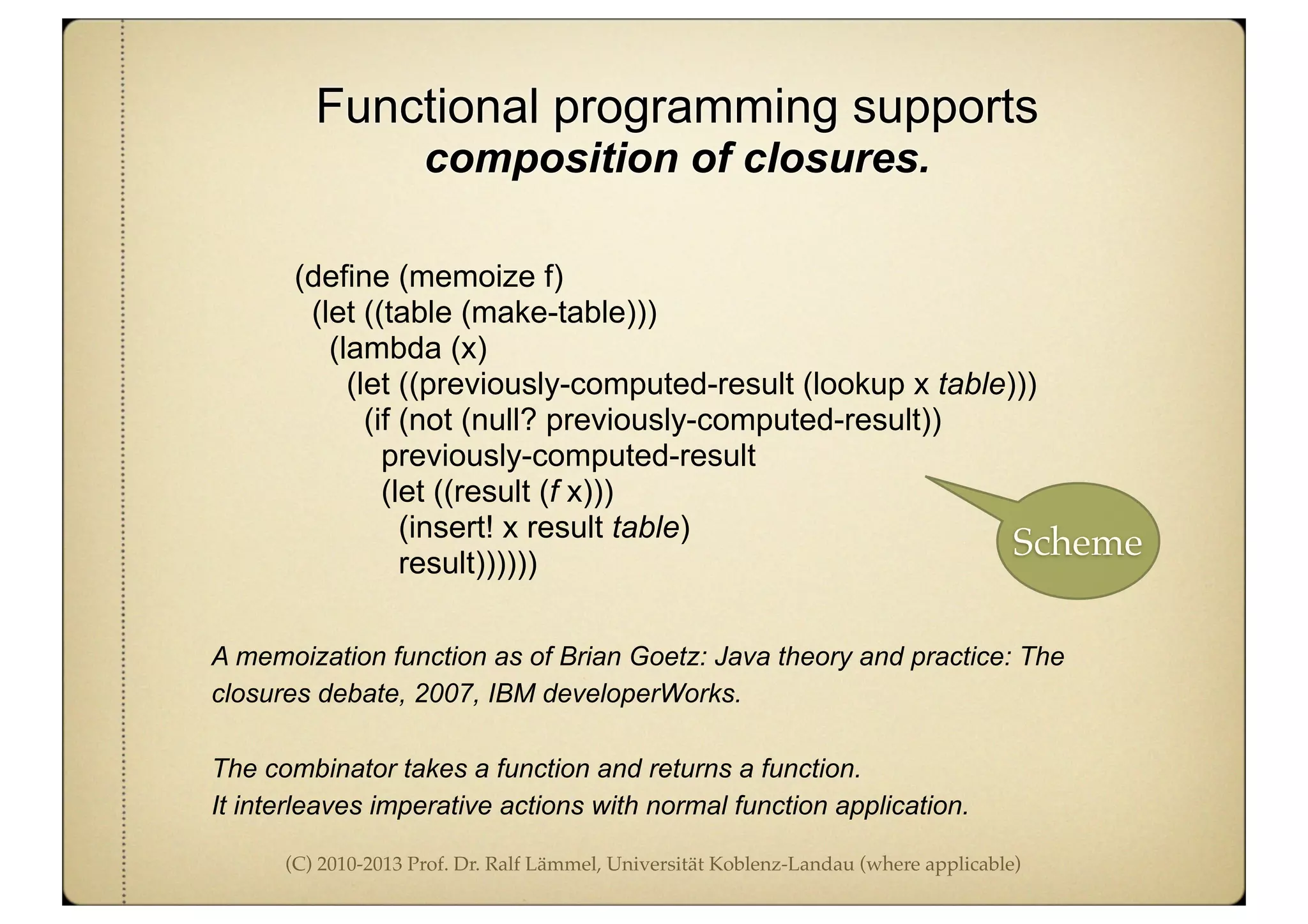 Functional programming supports
composition of closures.

(define (memoize f)
  (let ((table (make-table)))
    (lambda (x)
      (let ((previously-computed-result (lookup x table)))
        (if (not (null? previously-computed-result))
          previously-computed-result
          (let ((result (f x)))
            (insert! x result table)
            result))))))

Scheme

A memoization function as of Brian Goetz: Java theory and practice: The closures debate, 2007, IBM developerWorks.

The combinator takes a function and returns a function.
It interleaves imperative actions with normal function application.

(C) 2010-2013 Prof. Dr. Ralf Lämmel, Universität Koblenz-Landau (where applicable)